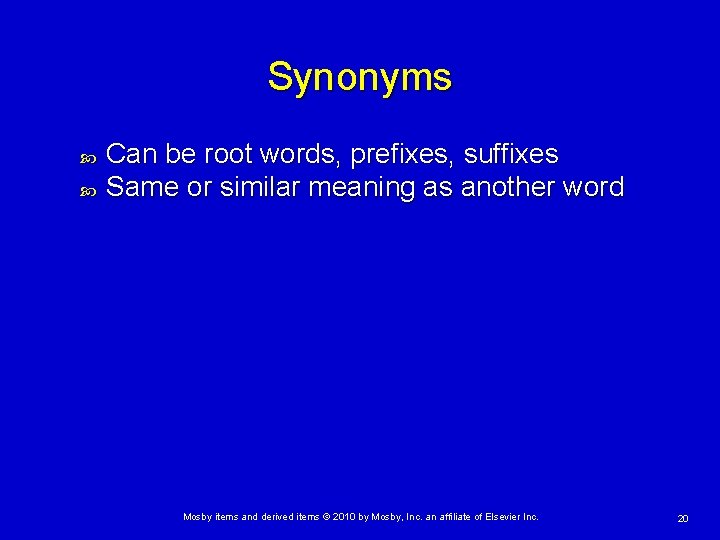 Synonyms

Can be root words, prefixes, suffixes
Same or similar meaning as another word

Mosby items and derived items © 2010 by Mosby, Inc. an affiliate of Elsevier Inc.

20